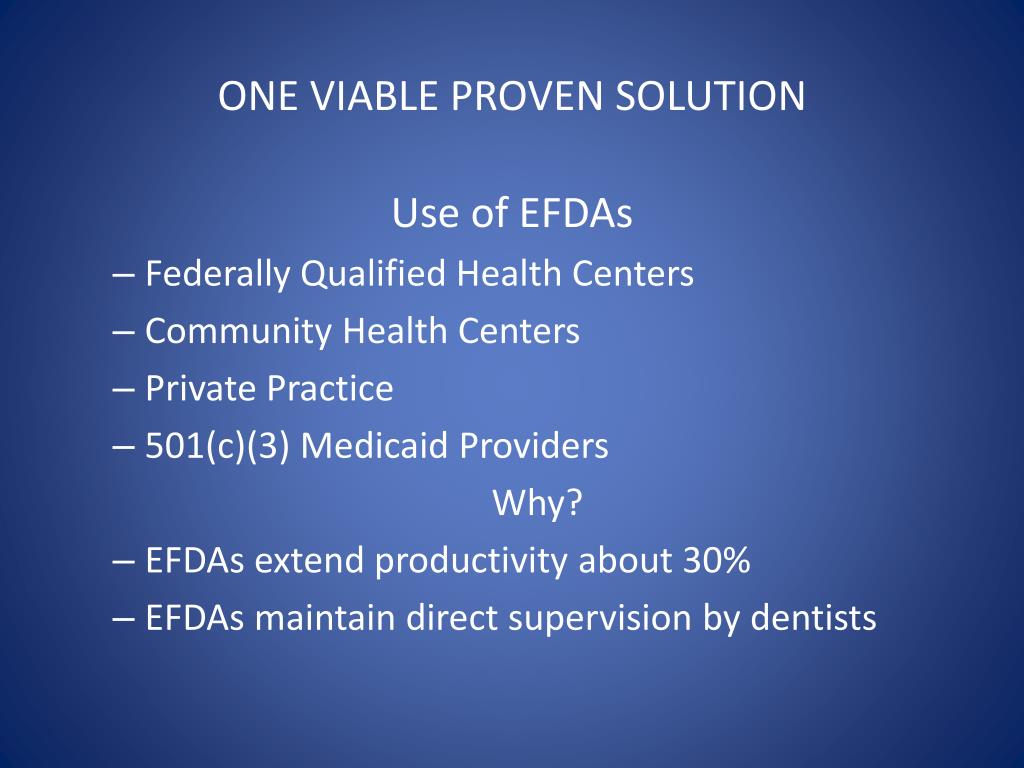 ONE VIABLE PROVEN SOLUTION

Use of EFDAs

– Federally Qualified Health Centers
– Community Health Centers
– Private Practice
– 501(c)(3) Medicaid Providers

Why?

– EFDAs extend productivity about 30%
– EFDAs maintain direct supervision by dentists